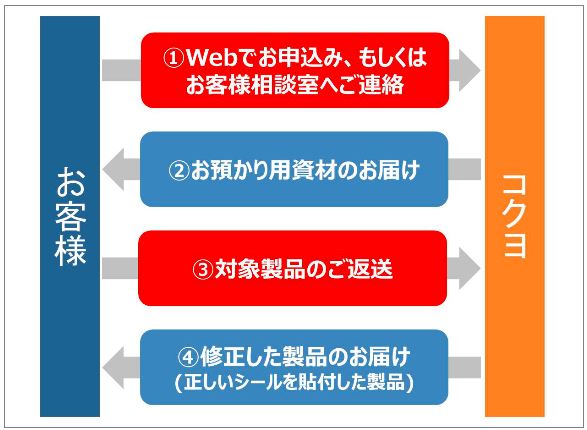 お客様

①Webでお申込み、もしくはお客様相談室へご連絡

②お預かり用資材のお届け

③対象製品のご返送

④修正した製品のお届け
(正しいシールを貼付した製品)

コクヨ